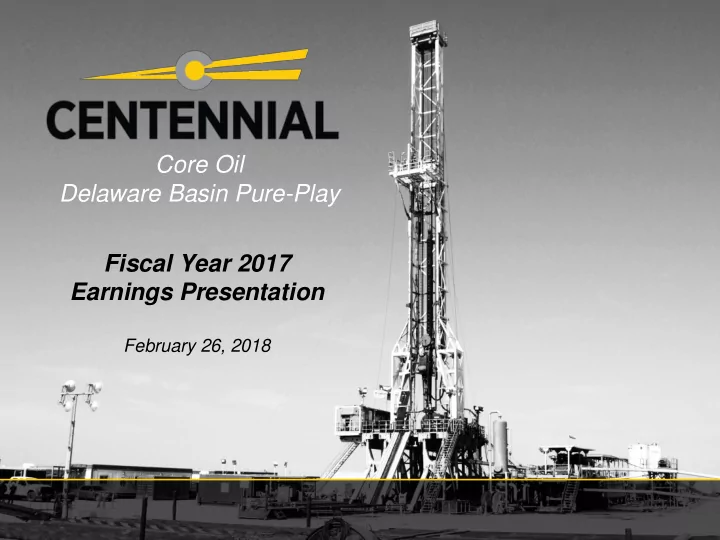 CENTENNIAL

Core Oil
Delaware Basin Pure-Play

Fiscal Year 2017
Earnings Presentation

February 26, 2018